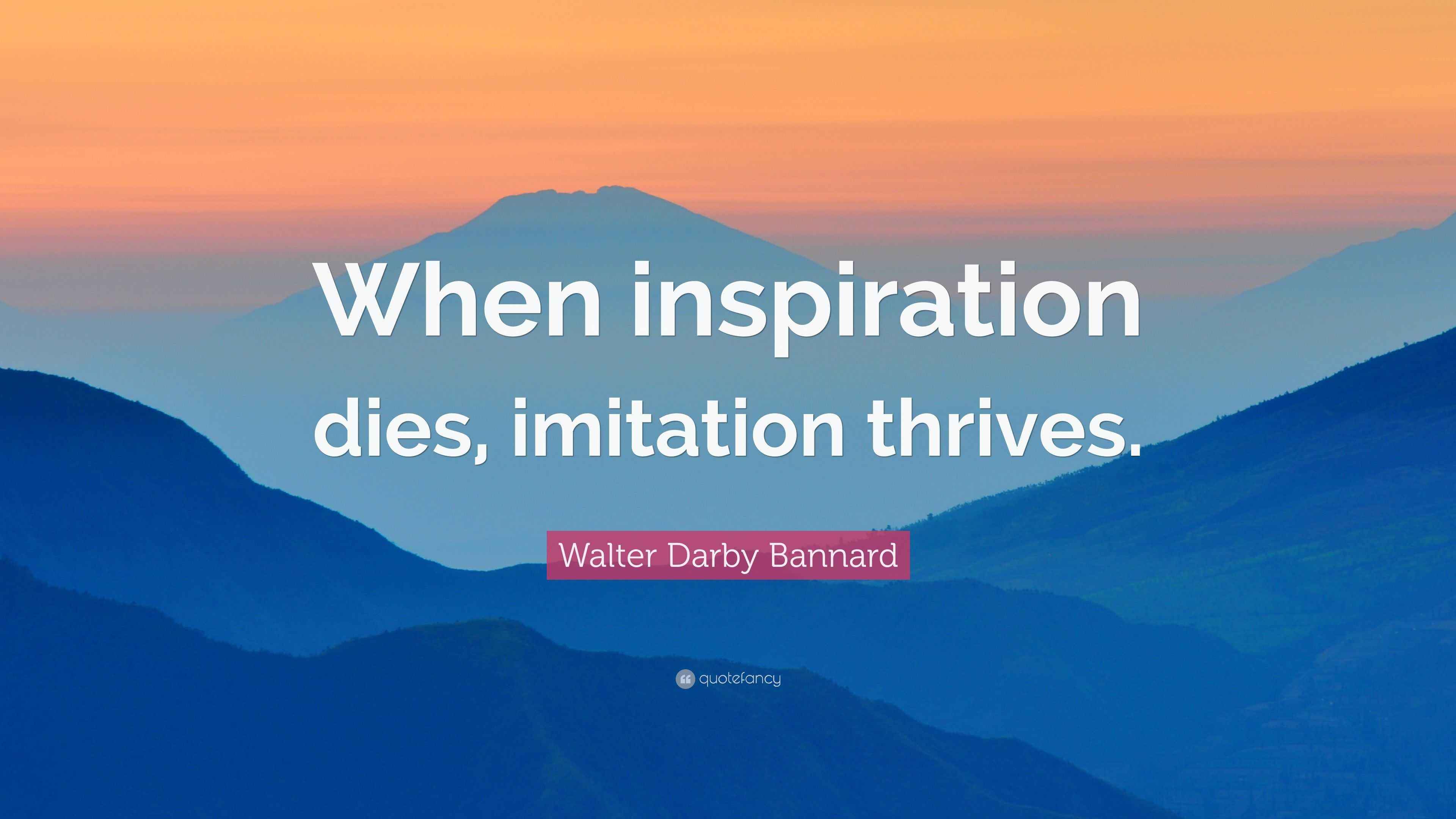 When inspiration dies, imitation thrives.

Walter Darby Bannard

quotefancy